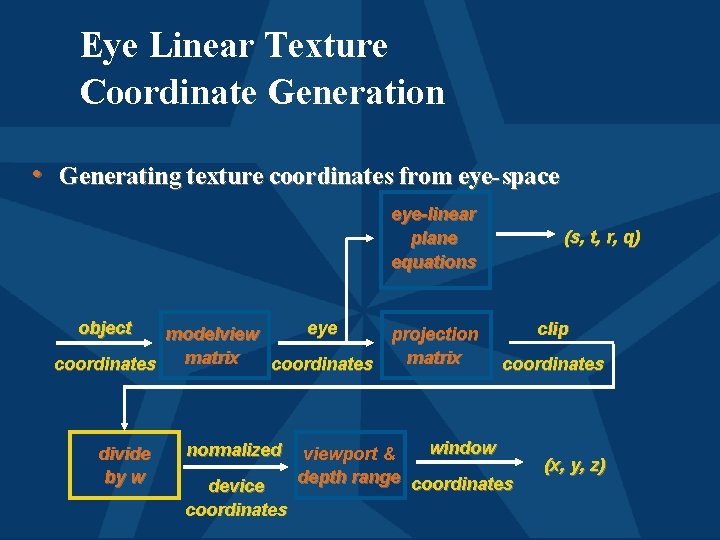 Eye Linear Texture Coordinate Generation

• Generating texture coordinates from eye-space

eye-linear plane equations

(s, t, r, q)

object coordinates

modelview matrix

eye coordinates

projection matrix

clip coordinates

divide by w

normalized device coordinates

viewport & depth range

window coordinates

(x, y, z)